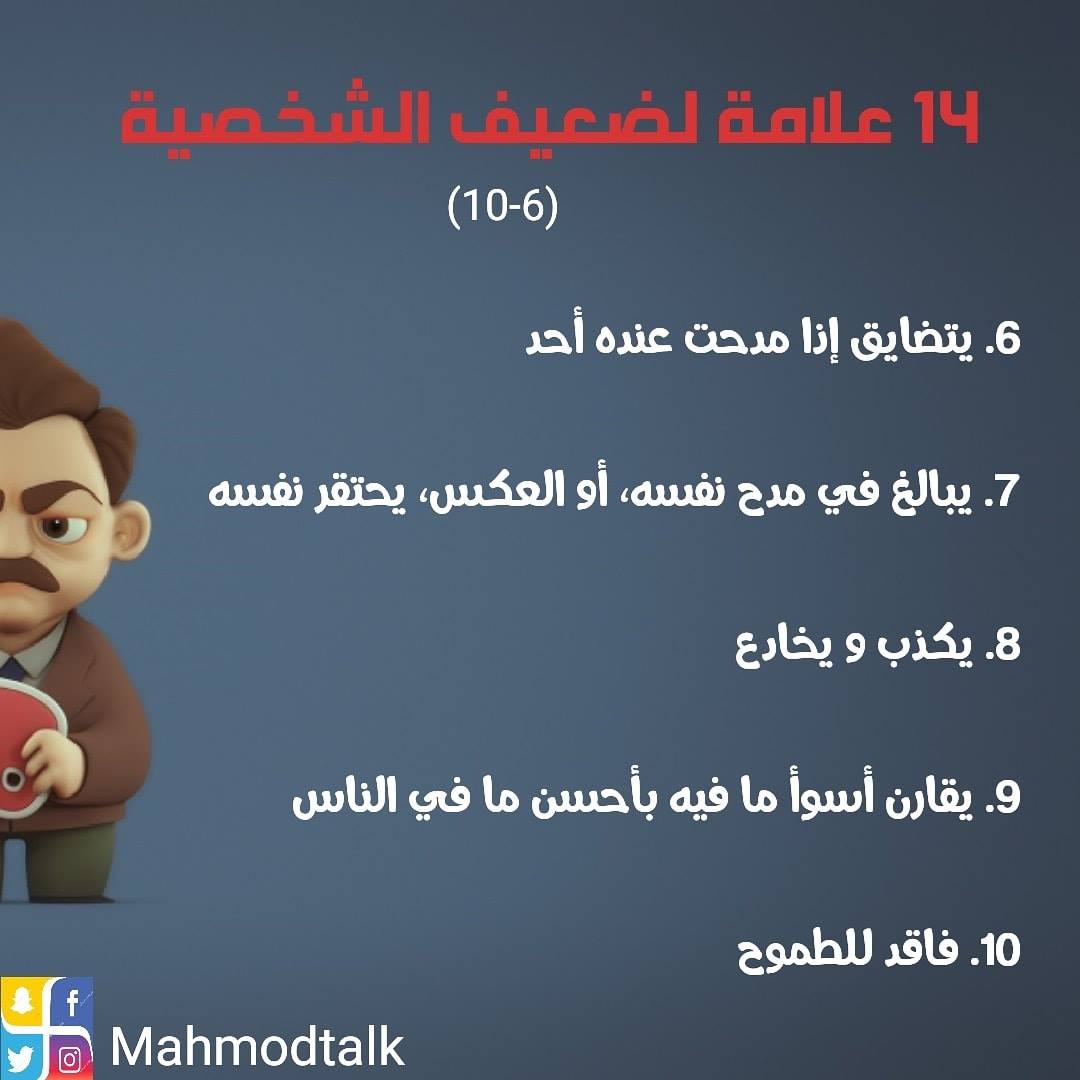 ١٤ علامة لضعيف الشخصية
(10-6)

6. يتضايق إذا مدحت عنده أحد

7. يبالغ في مدح نفسه، أو العكس، يحتقر نفسه

8. يكذب و يخادع

9. يقارن أسوأ ما فيه بأحسن ما في الناس

10. فاقد للطموح

Mahmodtalk